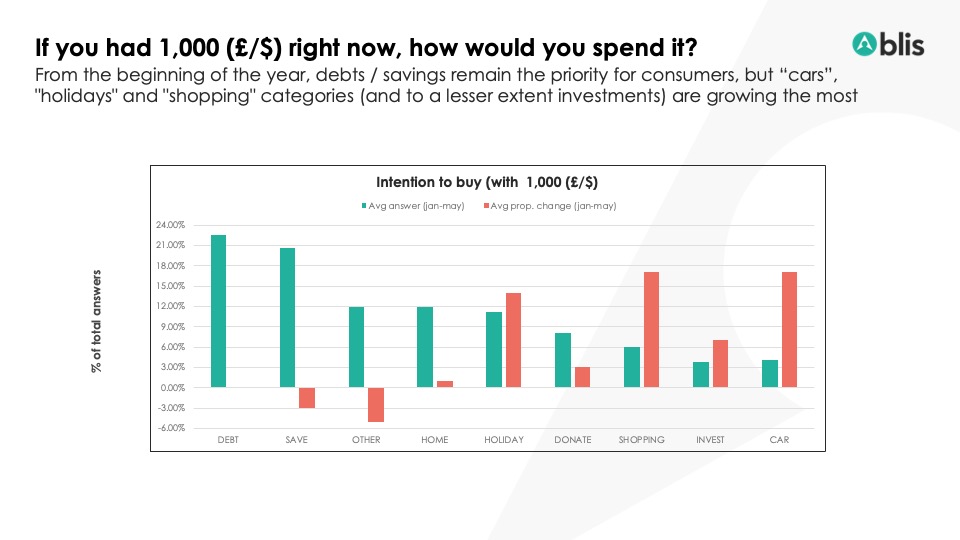 If you had 1,000 (£/$) right now, how would you spend it?

blis

From the beginning of the year, debts / savings remain the priority for consumers, but “cars”, "holidays" and "shopping" categories (and to a lesser extent investments) are growing the most

Intention to buy (with 1,000 (£/$)

Avg answer (jan-may) Avg prop. change (jan-may)

% of total answers

24.00%
21.00%
18.00%
15.00%
12.00%
9.00%
6.00%
3.00%
0.00%
-3.00%
-6.00%

DEBT SAVE OTHER HOME HOLIDAY DONATE SHOPPING INVEST CAR